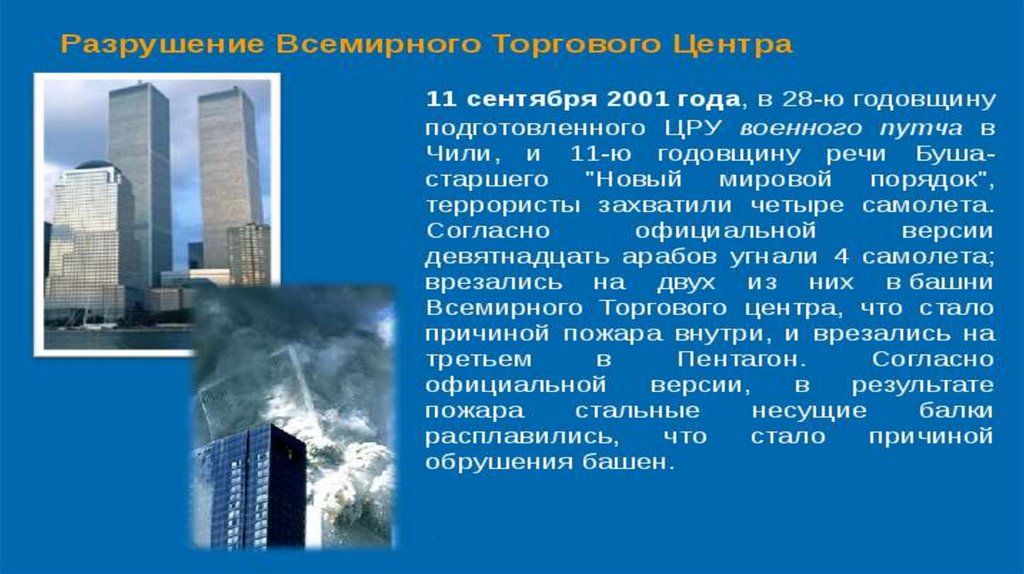 Разрушение Всемирного Торгового Центра

11 сентября 2001 года, в 28-ю годовщину подготовленного ЦРУ военного путча в Чили, и 11-ю годовщину речи Буша-старшего "Новый мировой порядок", террористы захватили четыре самолета. Согласно официальной версии девятнадцать арабов угнали 4 самолета; врезались на двух из них в башни Всемирного Торгового центра, что стало причиной пожара внутри, и врезались на третьем в Пентагон. Согласно официальной версии, в результате пожара стальные несущие балки расплавились, что стало причиной обрушения башен.